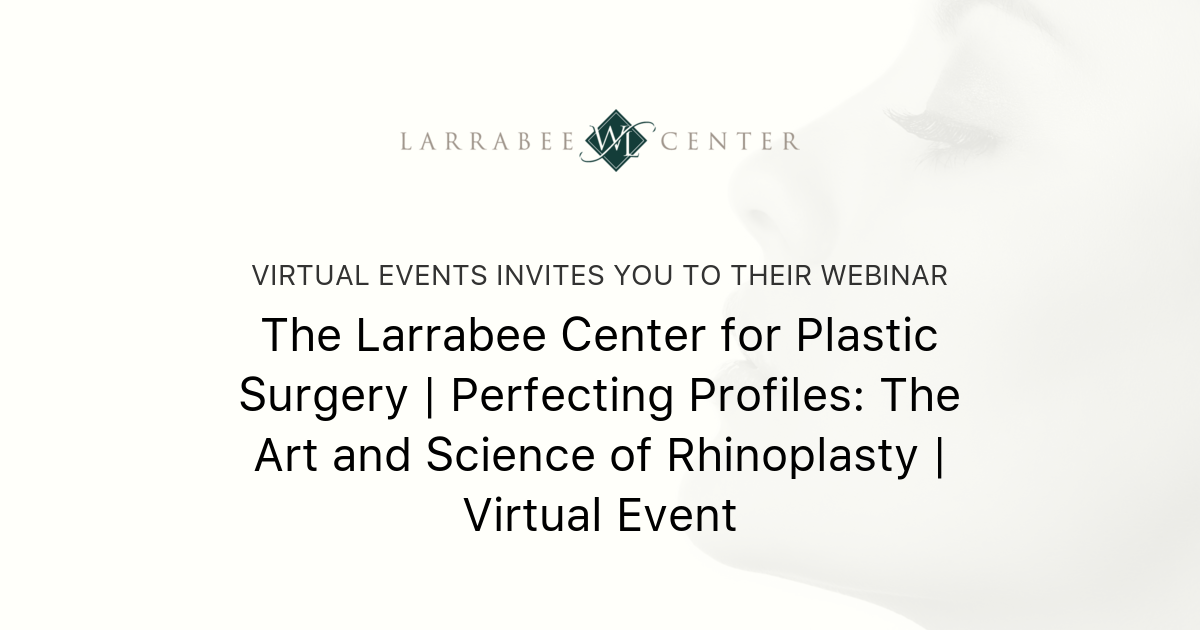 LARRABEE WL CENTER

VIRTUAL EVENTS INVITES YOU TO THEIR WEBINAR

The Larrabee Center for Plastic Surgery | Perfecting Profiles: The Art and Science of Rhinoplasty | Virtual Event